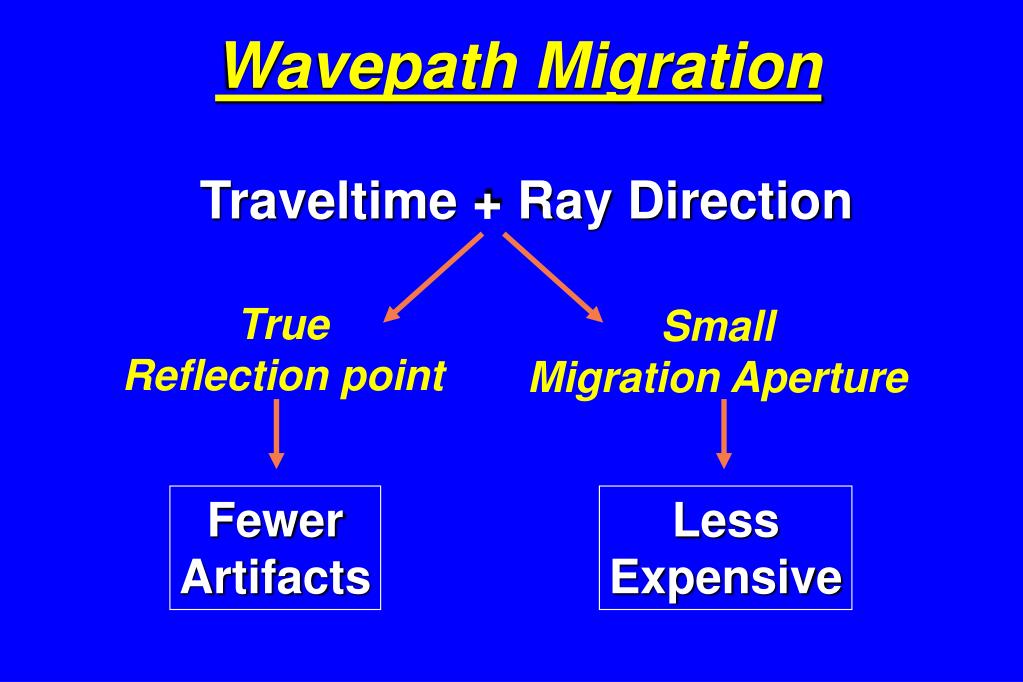 Wavepath Migration

Traveltime + Ray Direction

True
Reflection point

Small
Migration Aperture

Fewer
Artifacts

Less
Expensive